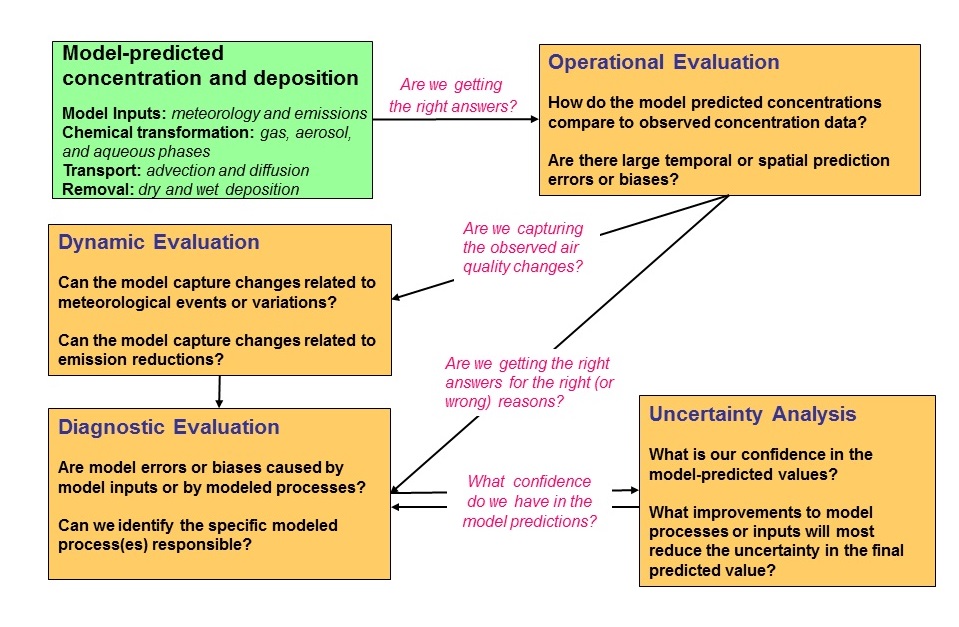 Model-predicted concentration and deposition

Model Inputs: meteorology and emissions
Chemical transformation: gas, aerosol, and aqueous phases
Transport: advection and diffusion
Removal: dry and wet deposition

Are we getting the right answers?

Operational Evaluation

How do the model predicted concentrations compare to observed concentration data?

Are there large temporal or spatial prediction errors or biases?

Are we capturing the observed air quality changes?

Dynamic Evaluation

Can the model capture changes related to meteorological events or variations?

Can the model capture changes related to emission reductions?

Are we getting the right answers for the right (or wrong) reasons?

Diagnostic Evaluation

Are model errors or biases caused by model inputs or by modeled processes?

Can we identify the specific modeled process(es) responsible?

What confidence do we have in the model predictions?

Uncertainty Analysis

What is our confidence in the model-predicted values?

What improvements to model processes or inputs will most reduce the uncertainty in the final predicted value?